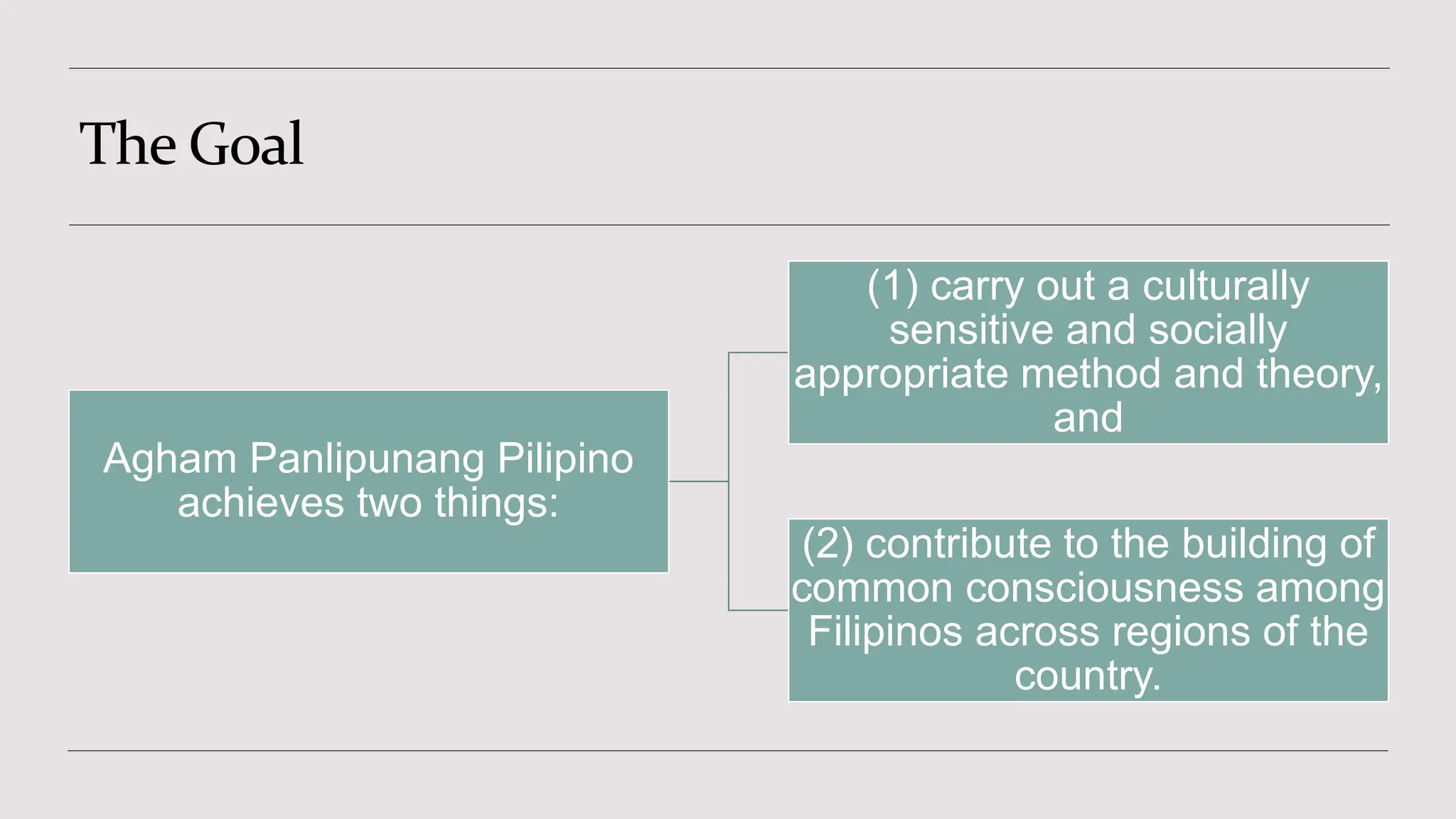 The Goal

Agham Panlipunang Pilipino achieves two things:

(1) carry out a culturally sensitive and socially appropriate method and theory, and

(2) contribute to the building of common consciousness among Filipinos across regions of the country.